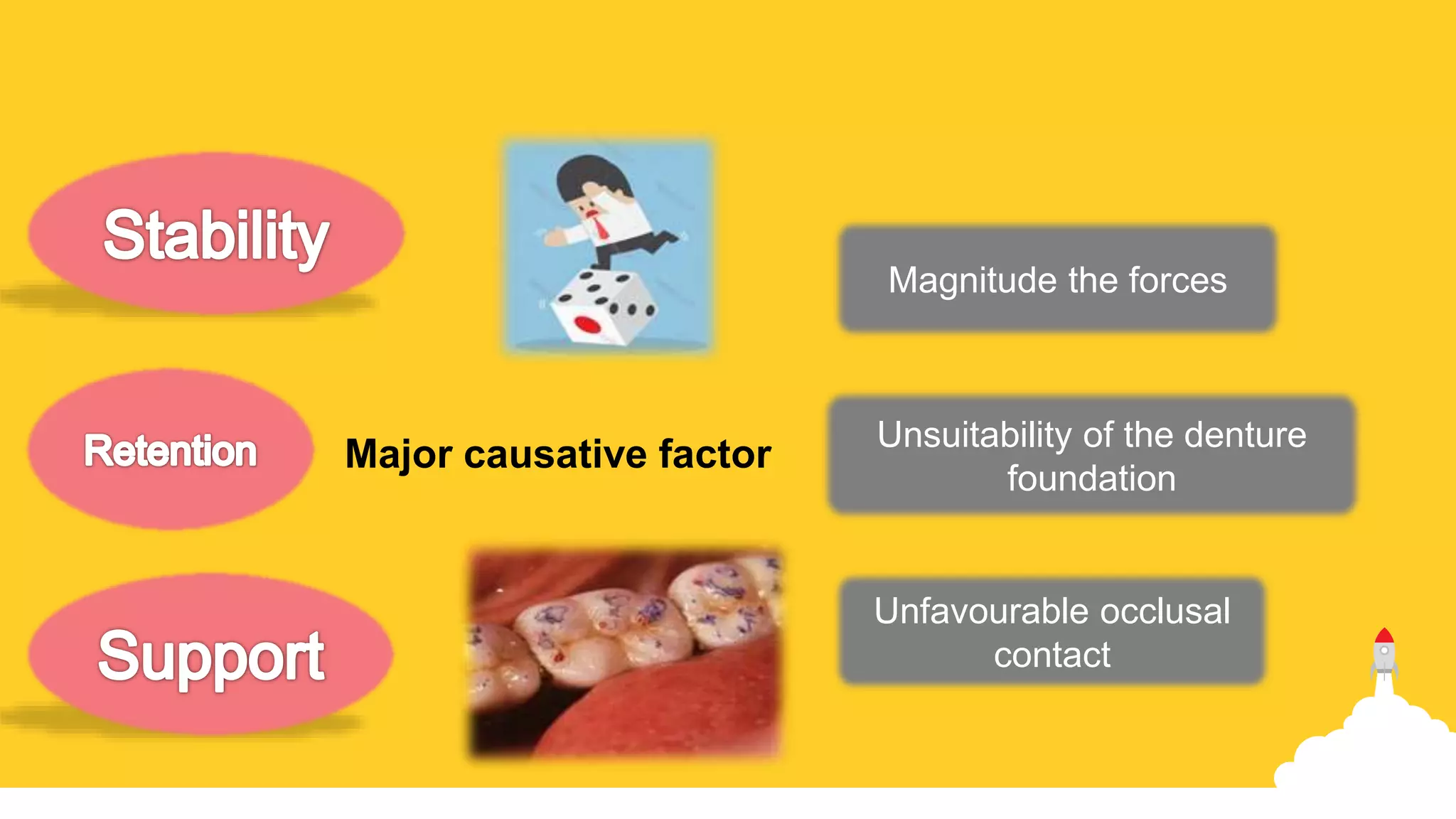 Stability

Retention

Support

Major causative factor

Magnitude the forces

Unsuitability of the denture foundation

Unfavourable occlusal contact